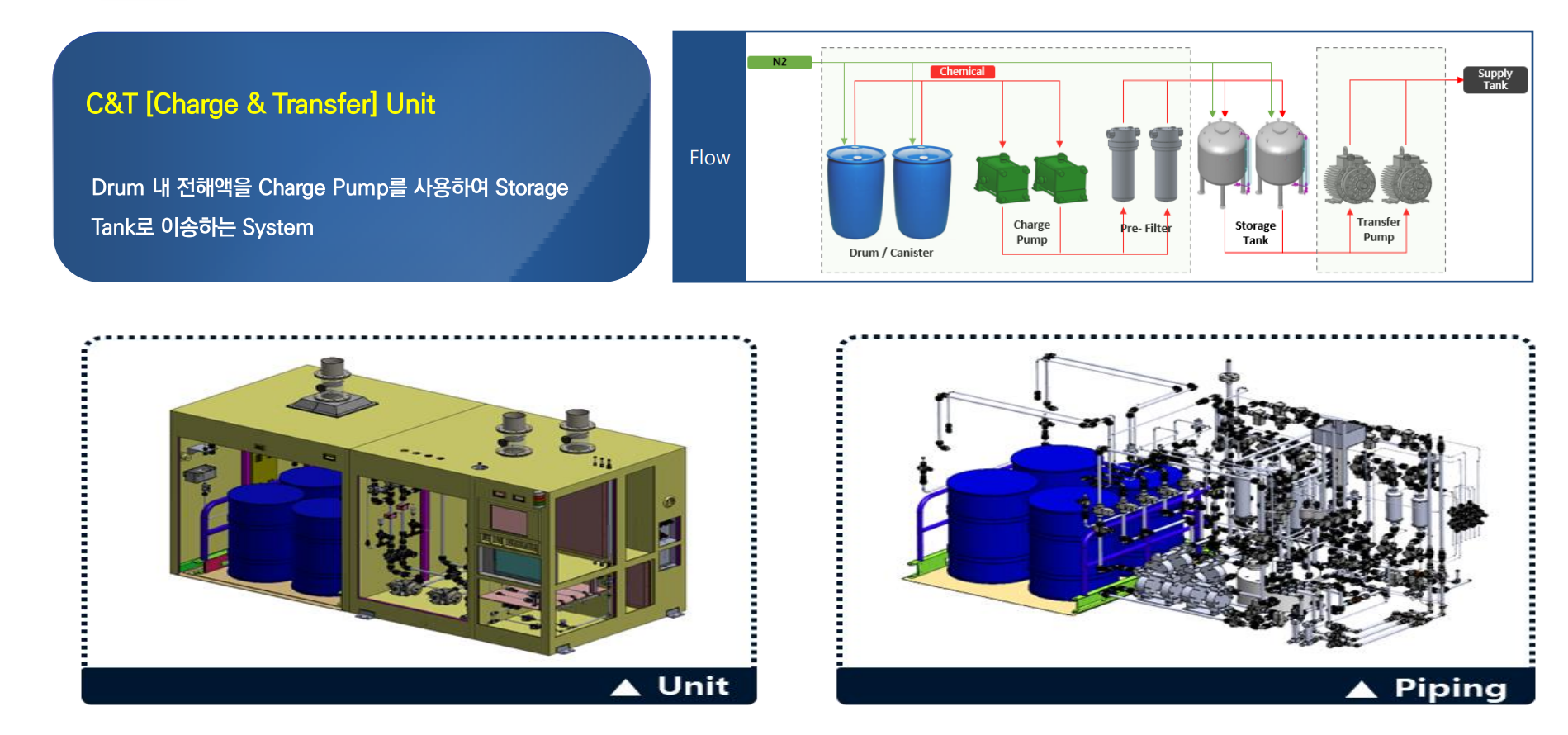 C&T [Charge & Transfer] Unit

Drum 내 전해액을 Charge Pump를 사용하여 Storage Tank로 이송하는 System

Flow

N2

Chemical

Supply Tank

Drum / Canister

Charge Pump

Pre- Filter

Storage Tank

Transfer Pump

▲ Unit

▲ Piping